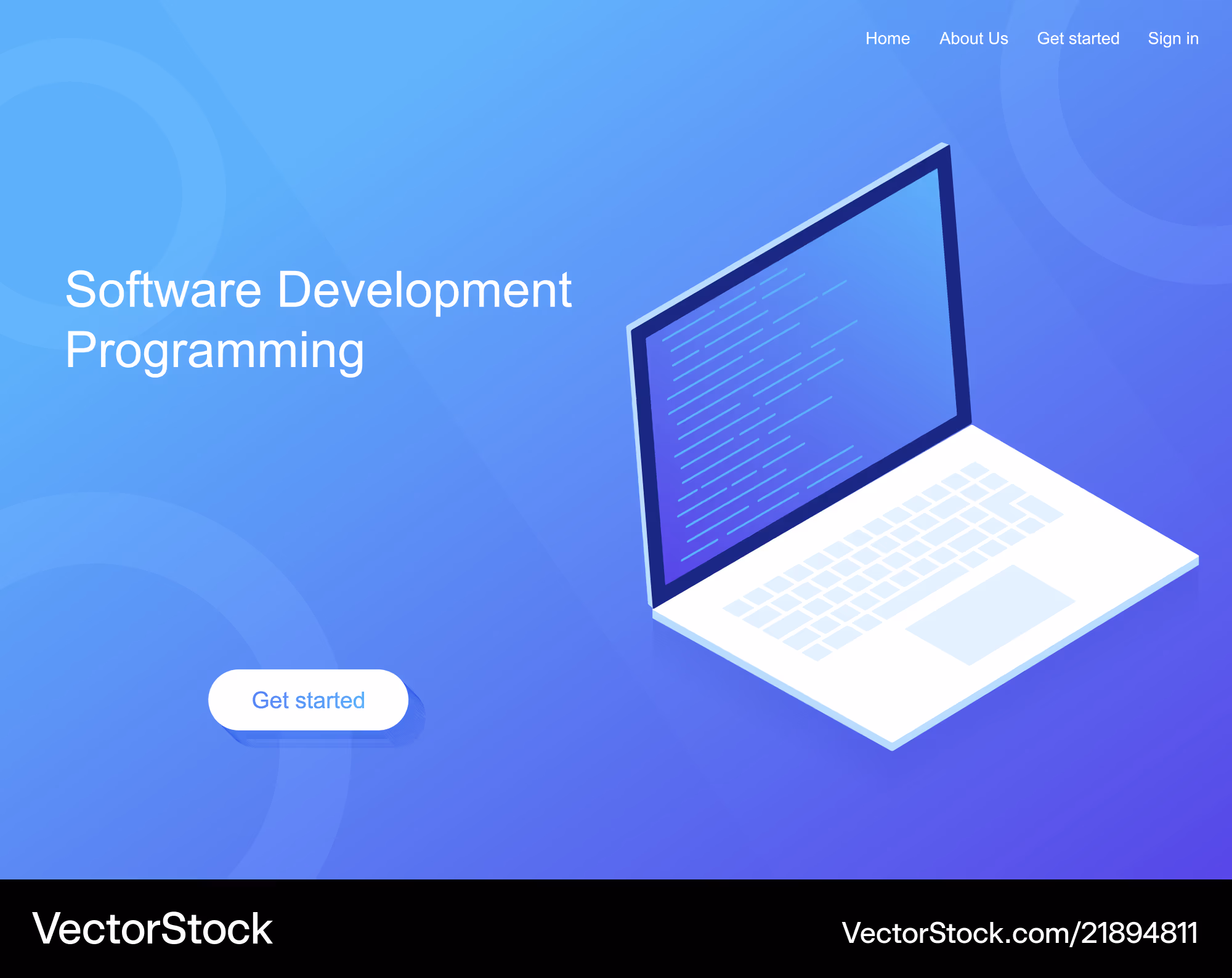 Home About Us Get started Sign in

Software Development
Programming

Get started

VectorStock

VectorStock.com/21894811